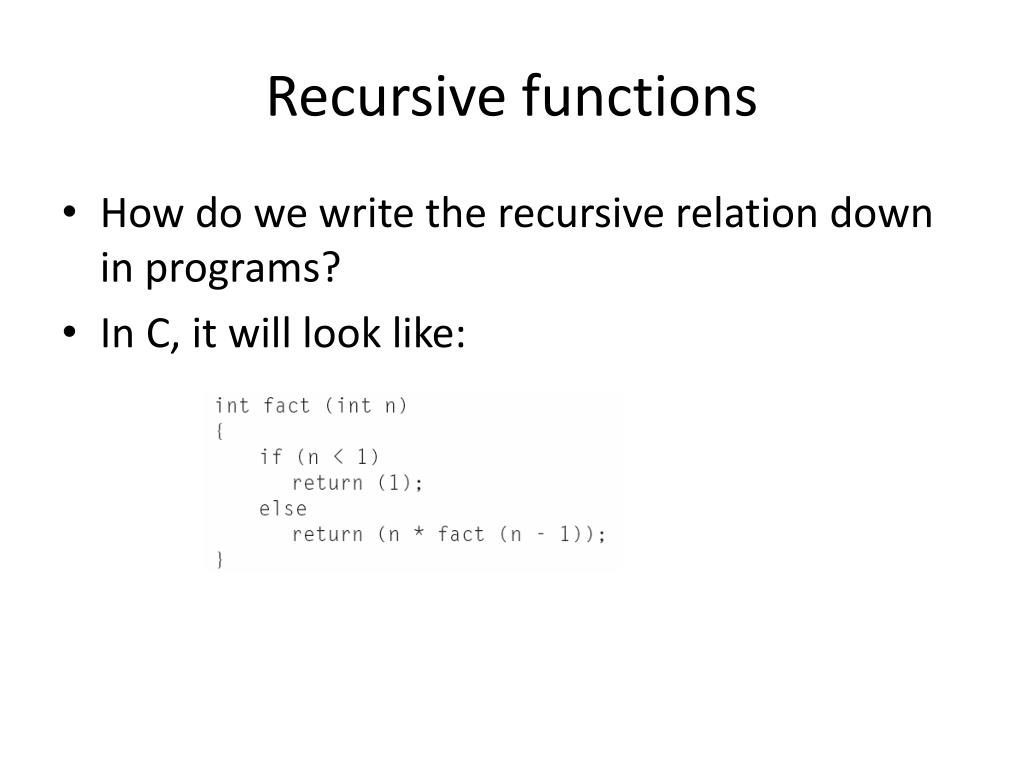 Recursive functions

• How do we write the recursive relation down in programs?
• In C, it will look like:

int fact (int n)
{
    if (n < 1)
       return (1);
    else
       return (n * fact (n - 1));
}